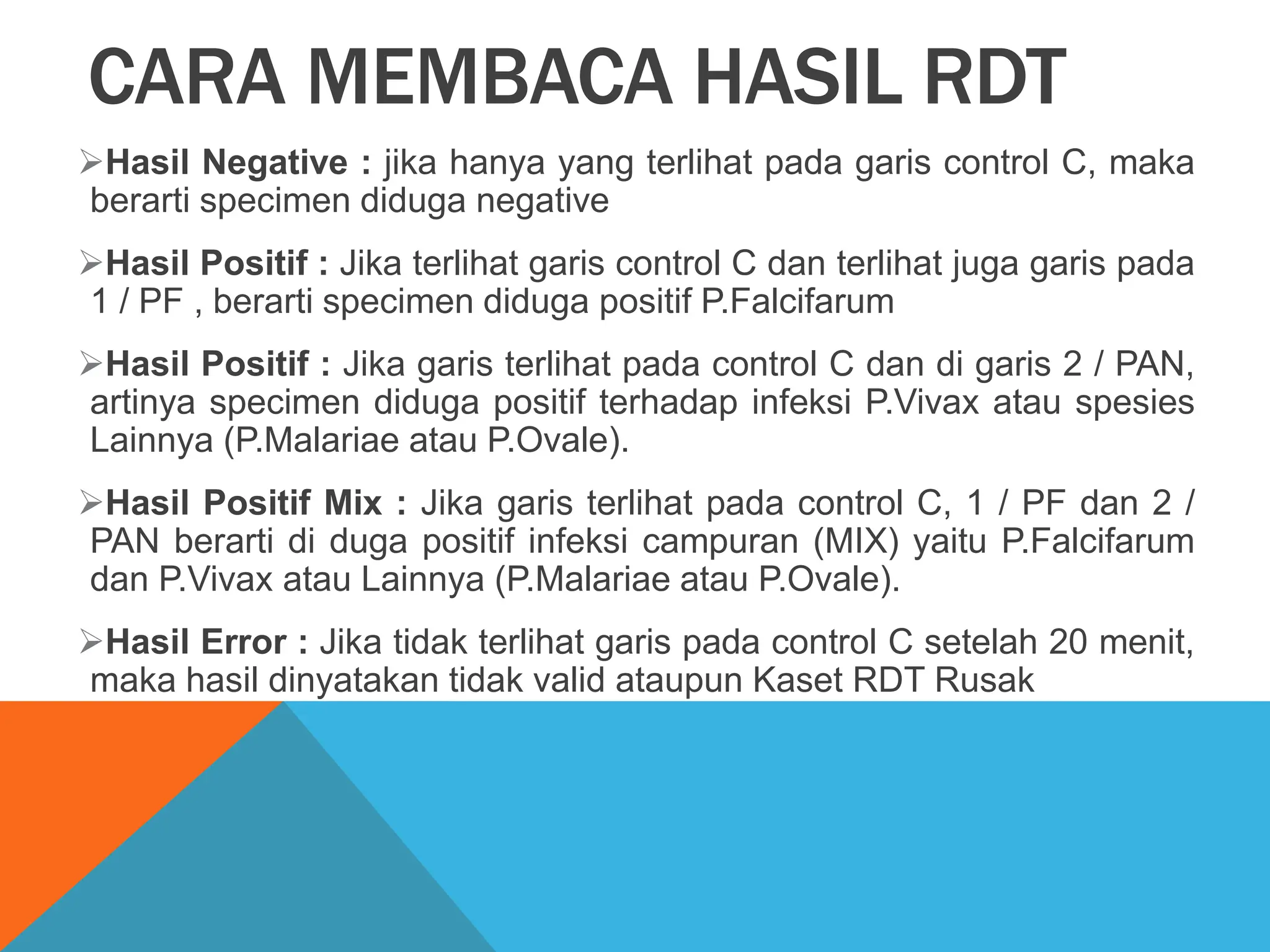 CARA MEMBACA HASIL RDT

➢Hasil Negative : jika hanya yang terlihat pada garis control C, maka berarti specimen diduga negative

➢Hasil Positif : Jika terlihat garis control C dan terlihat juga garis pada 1 / PF , berarti specimen diduga positif P.Falcifarum

➢Hasil Positif : Jika garis terlihat pada control C dan di garis 2 / PAN, artinya specimen diduga positif terhadap infeksi P.Vivax atau spesies Lainnya (P.Malariae atau P.Ovale).

➢Hasil Positif Mix : Jika garis terlihat pada control C, 1 / PF dan 2 / PAN berarti di duga positif infeksi campuran (MIX) yaitu P.Falcifarum dan P.Vivax atau Lainnya (P.Malariae atau P.Ovale).

➢Hasil Error : Jika tidak terlihat garis pada control C setelah 20 menit, maka hasil dinyatakan tidak valid ataupun Kaset RDT Rusak